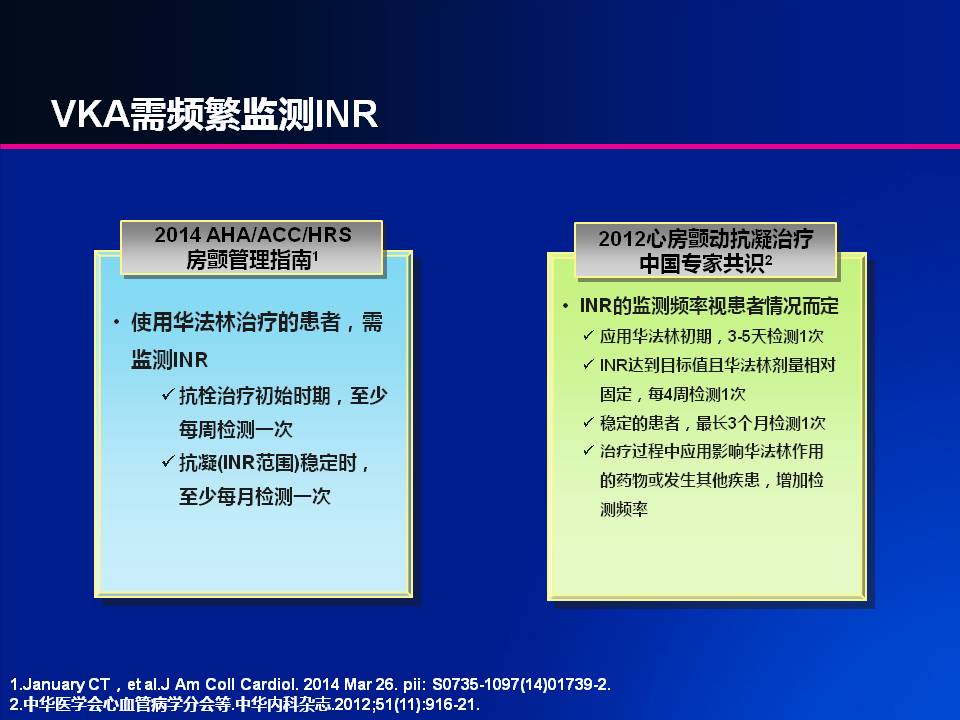 VKA需频繁监测INR

2014 AHA/ACC/HRS 房颤管理指南$^1$

• 使用华法林治疗的患者，需监测INR

✓ 抗栓治疗初始时期，至少每周检测一次

✓ 抗凝(INR范围)稳定时，至少每月检测一次

2012心房颤动抗凝治疗中国专家共识$^2$

• INR的监测频率视患者情况而定

✓ 应用华法林初期，3-5天检测1次

✓ INR达到目标值且华法林剂量相对固定，每4周检测1次

✓ 稳定的患者，最长3个月检测1次

✓ 治疗过程中应用影响华法林作用的药物或发生其他疾患，增加检测频率

1.January CT，et al.J Am Coll Cardiol. 2014 Mar 26. pii: S0735-1097(14)01739-2.
2.中华医学会心血管病学分会等.中华内科杂志.2012;51(11):916-21.